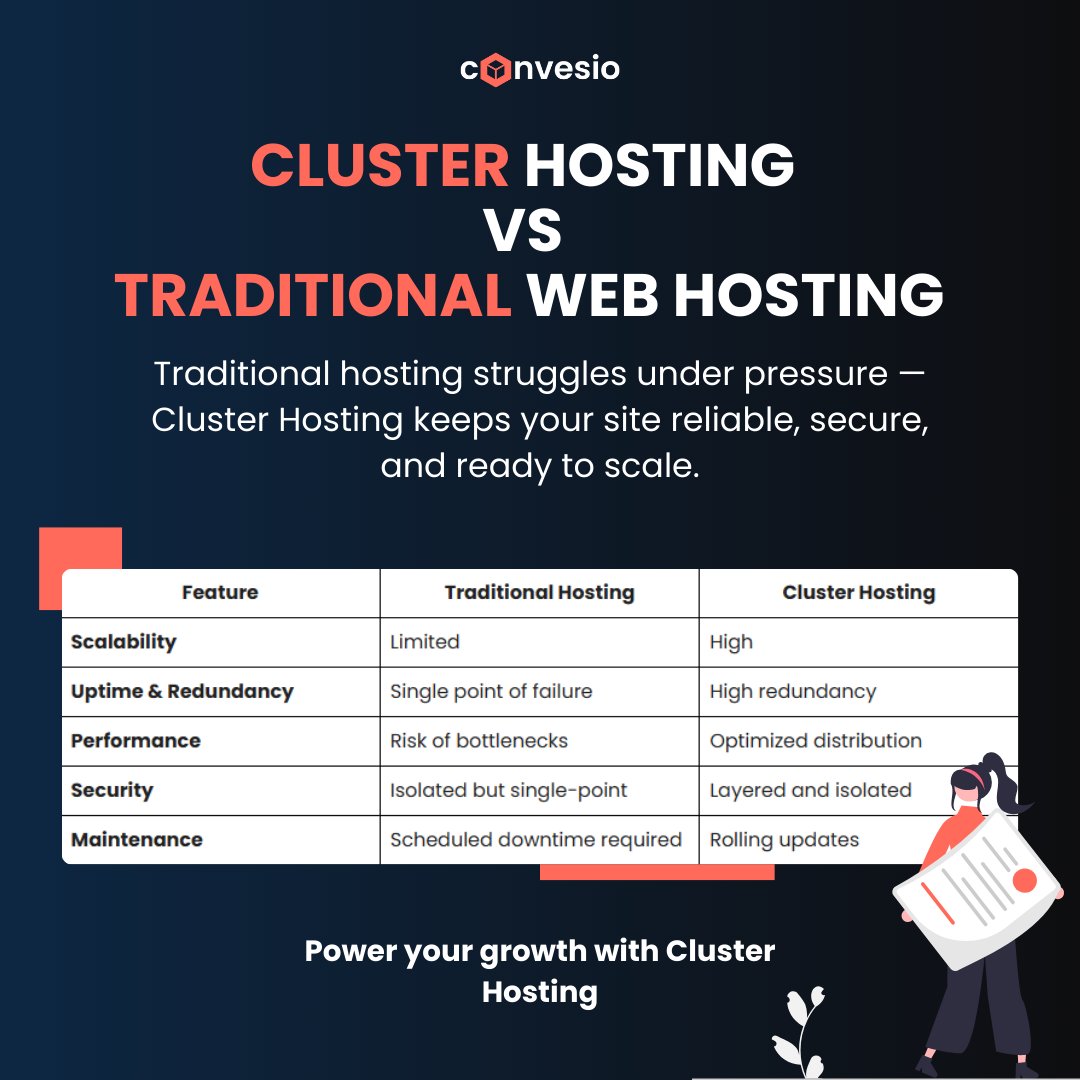 convesio

CLUSTER HOSTING
VS
TRADITIONAL WEB HOSTING

Traditional hosting struggles under pressure — Cluster Hosting keeps your site reliable, secure, and ready to scale.

| Feature | Traditional Hosting | Cluster Hosting |
|---|---|---|
| Scalability | Limited | High |
| Uptime & Redundancy | Single point of failure | High redundancy |
| Performance | Risk of bottlenecks | Optimized distribution |
| Security | Isolated but single-point | Layered and isolated |
| Maintenance | Scheduled downtime required | Rolling updates |

Power your growth with Cluster Hosting